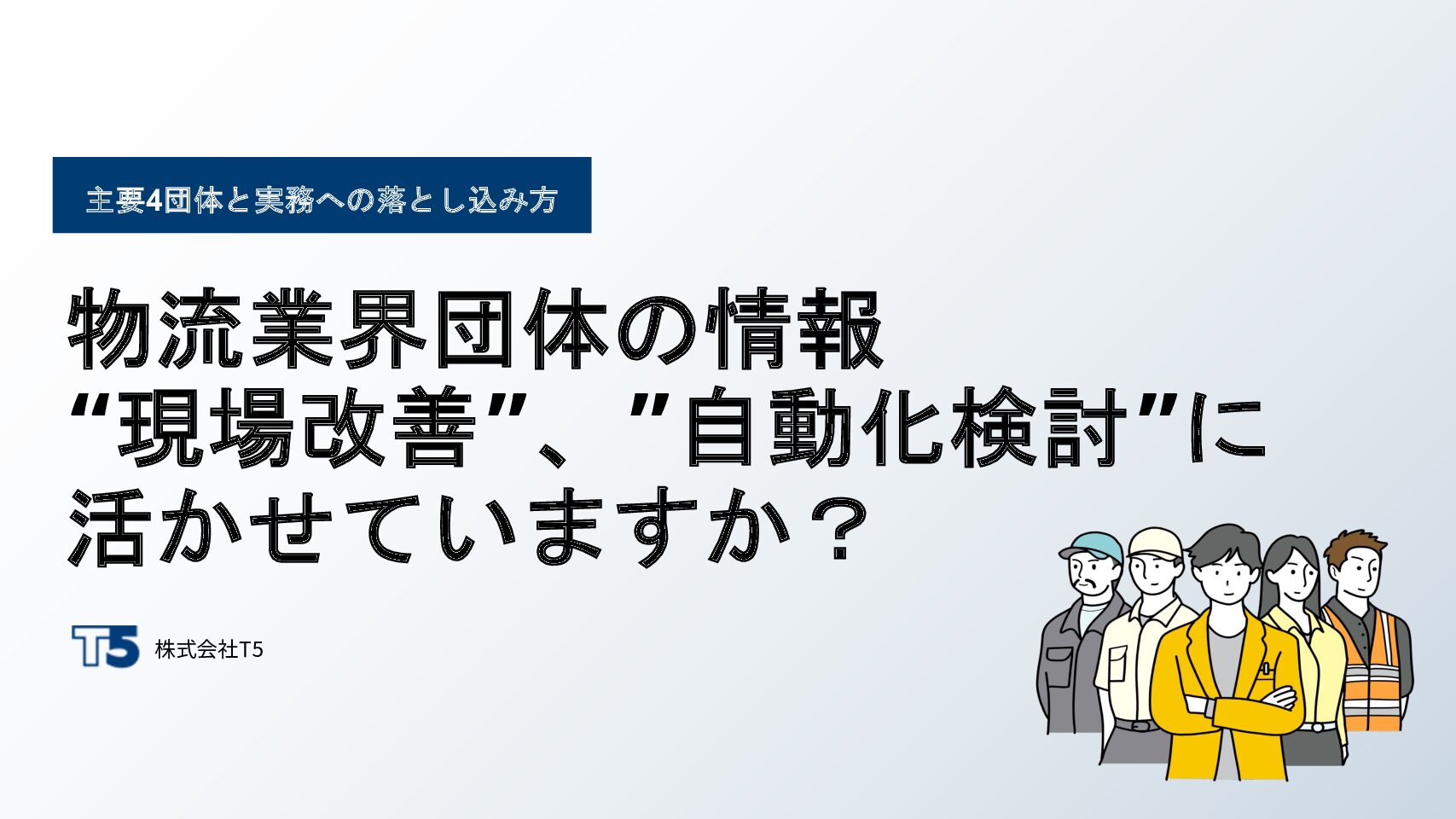 主要4団体と実務への落とし込み方

物流業界団体の情報
“現場改善”、”自動化検討”に
活かせていますか？

T5 株式会社T5